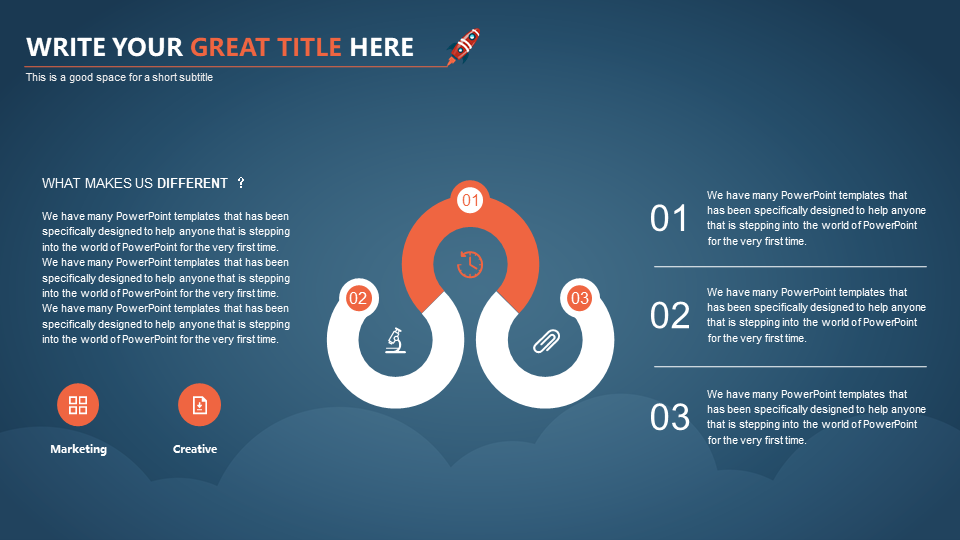 WRITE YOUR GREAT TITLE HERE

This is a good space for a short subtitle

WHAT MAKES US DIFFERENT ？

We have many PowerPoint templates that has been specifically designed to help anyone that is stepping into the world of PowerPoint for the very first time. We have many PowerPoint templates that has been specifically designed to help anyone that is stepping into the world of PowerPoint for the very first time. We have many PowerPoint templates that has been specifically designed to help anyone that is stepping into the world of PowerPoint for the very first time.

Marketing

Creative

01

02

03

01 We have many PowerPoint templates that has been specifically designed to help anyone that is stepping into the world of PowerPoint for the very first time.

02 We have many PowerPoint templates that has been specifically designed to help anyone that is stepping into the world of PowerPoint for the very first time.

03 We have many PowerPoint templates that has been specifically designed to help anyone that is stepping into the world of PowerPoint for the very first time.